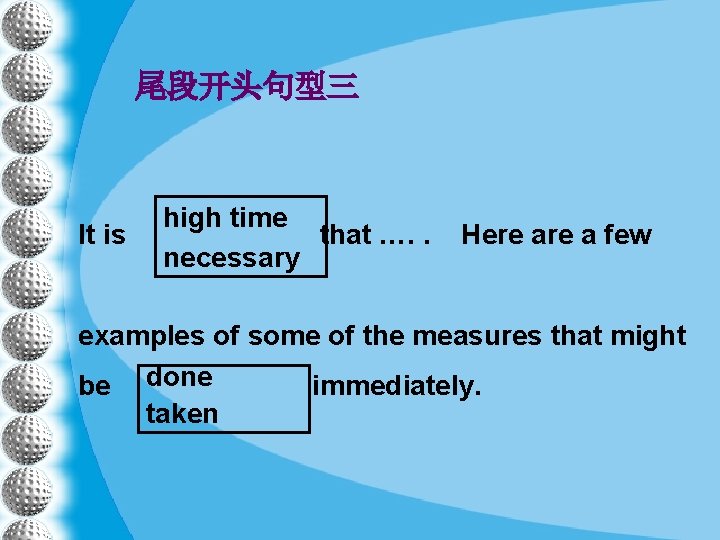 尾段开头句型三

It is high time necessary that …. . Here are a few examples of some of the measures that might be done taken immediately.